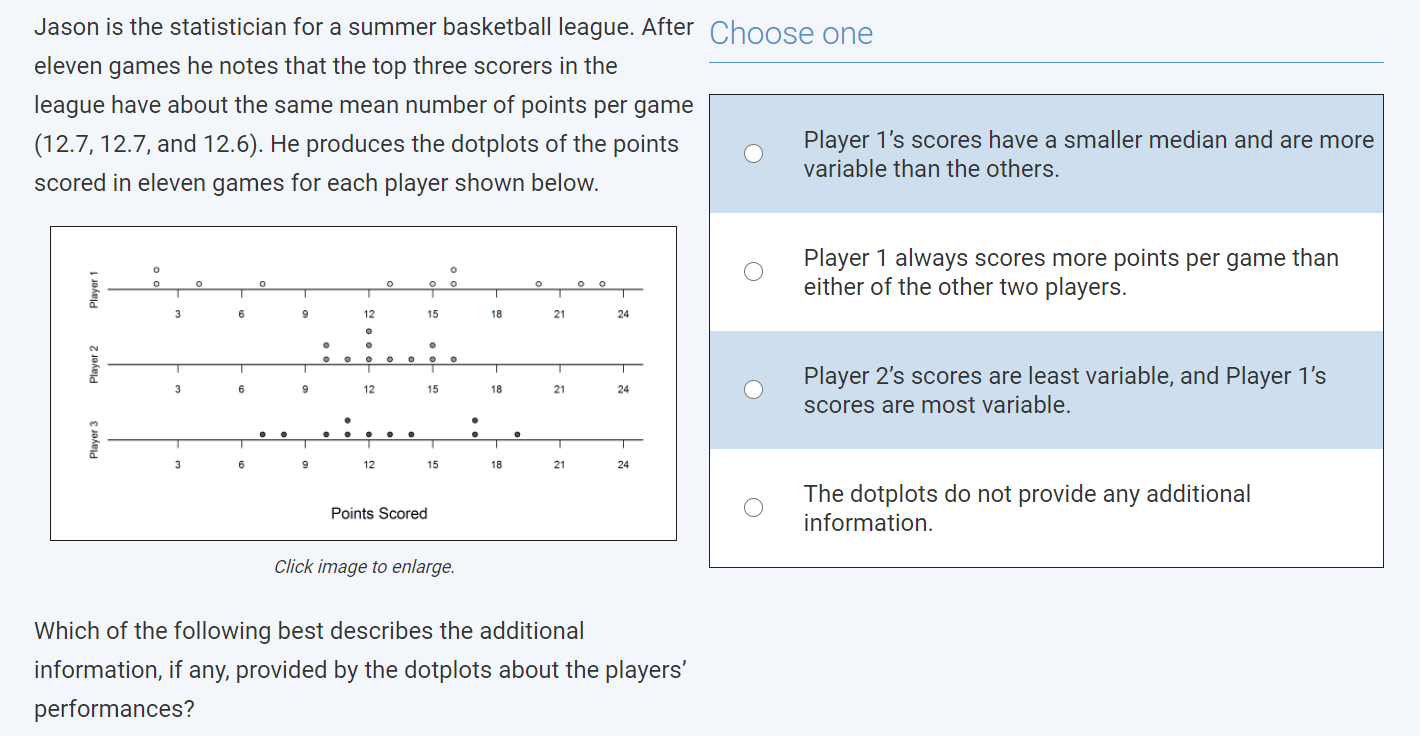 Jason is the statistician for a summer basketball league. After eleven games he notes that the top three scorers in the league have about the same mean number of points per game (12.7, 12.7, and 12.6). He produces the dotplots of the points scored in eleven games for each player shown below.

Player 1
3 6 9 12 15 18 21 24
Player 2
3 6 9 12 15 18 21 24
Player 3
3 6 9 12 15 18 21 24
Points Scored

Click image to enlarge.

Which of the following best describes the additional information, if any, provided by the dotplots about the players' performances?

Choose one

Player 1's scores have a smaller median and are more variable than the others.

Player 1 always scores more points per game than either of the other two players.

Player 2's scores are least variable, and Player 1's scores are most variable.

The dotplots do not provide any additional information.